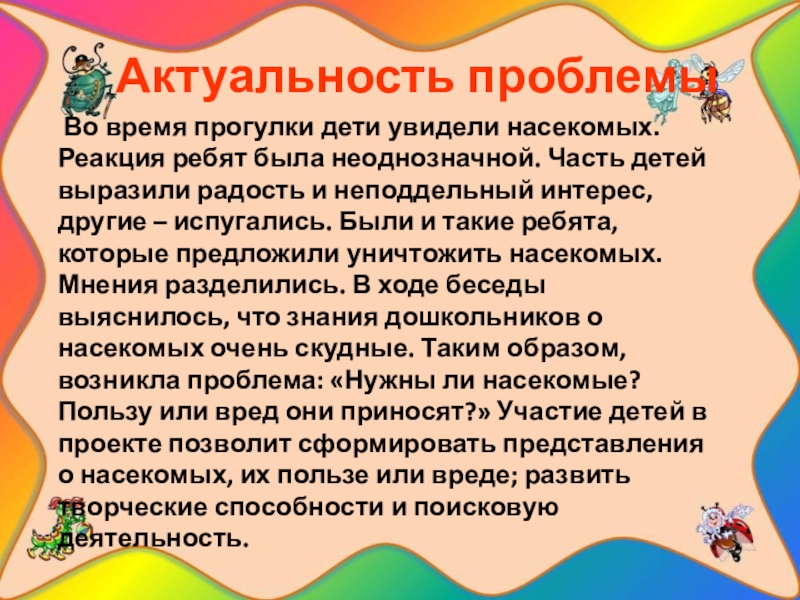 Актуальность проблемы

Во время прогулки дети увидели насекомых. Реакция ребят была неоднозначной. Часть детей выразили радость и неподдельный интерес, другие – испугались. Были и такие ребята, которые предложили уничтожить насекомых. Мнения разделились. В ходе беседы выяснилось, что знания дошкольников о насекомых очень скудные. Таким образом, возникла проблема: «Нужны ли насекомые? Пользу или вред они приносят?» Участие детей в проекте позволит сформировать представления о насекомых, их пользе или вреде; развить творческие способности и поисковую деятельность.